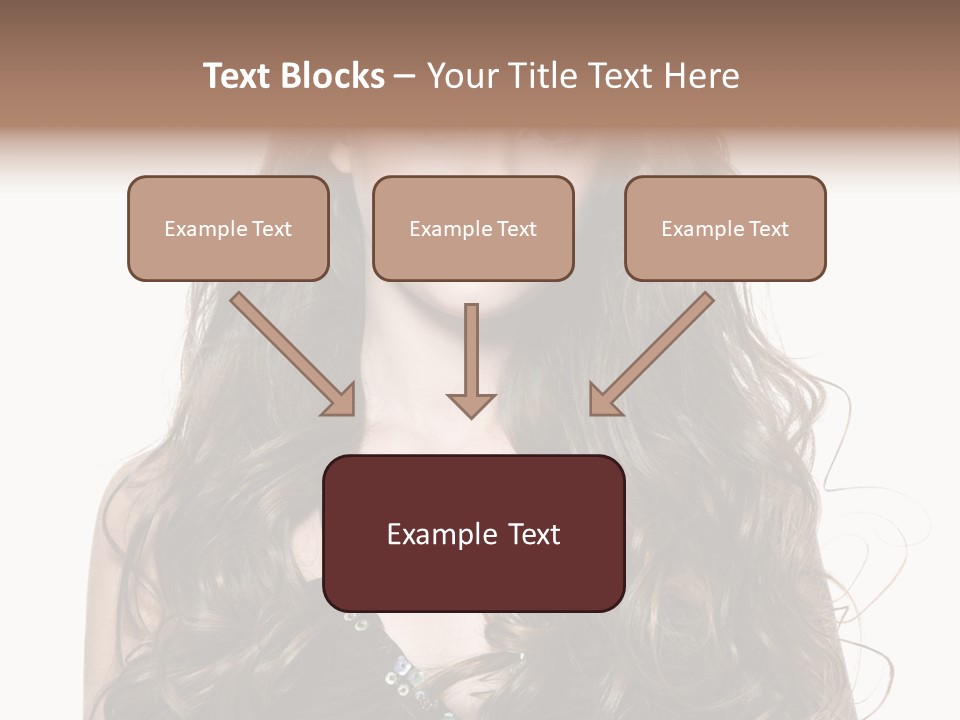 Text Blocks – Your Title Text Here

Example Text

Example Text

Example Text

Example Text